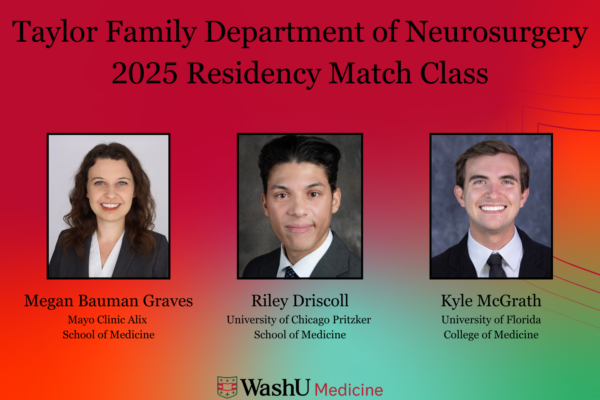 Taylor Family Department of Neurosurgery
2025 Residency Match Class

Megan Bauman Graves
Mayo Clinic Alix School of Medicine

Riley Driscoll
University of Chicago Pritzker School of Medicine

Kyle McGrath
University of Florida College of Medicine

WashU Medicine